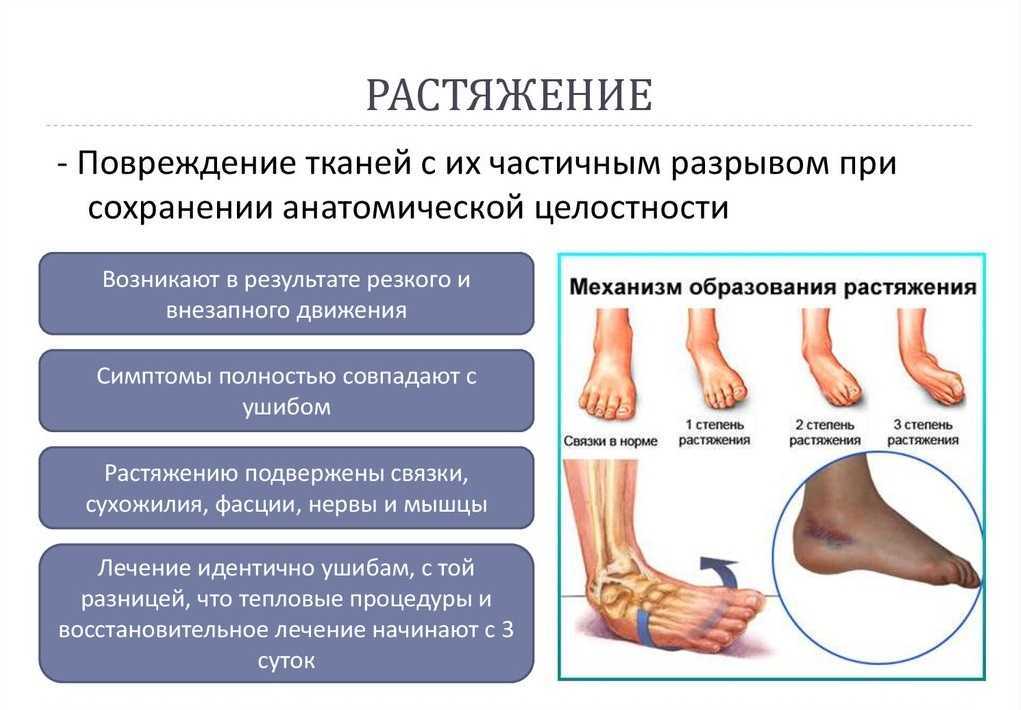 РАСТЯЖЕНИЕ

- Повреждение тканей с их частичным разрывом при сохранении анатомической целостности

Возникают в результате резкого и внезапного движения

Симптомы полностью совпадают с ушибом

Растяжению подвержены связки, сухожилия, фасции, нервы и мышцы

Лечение идентично ушибам, с той разницей, что тепловые процедуры и восстановительное лечение начинают с 3 суток

Механизм образования растяжения

Связки в норме

1 степень растяжения

2 степень растяжения

3 степень растяжения